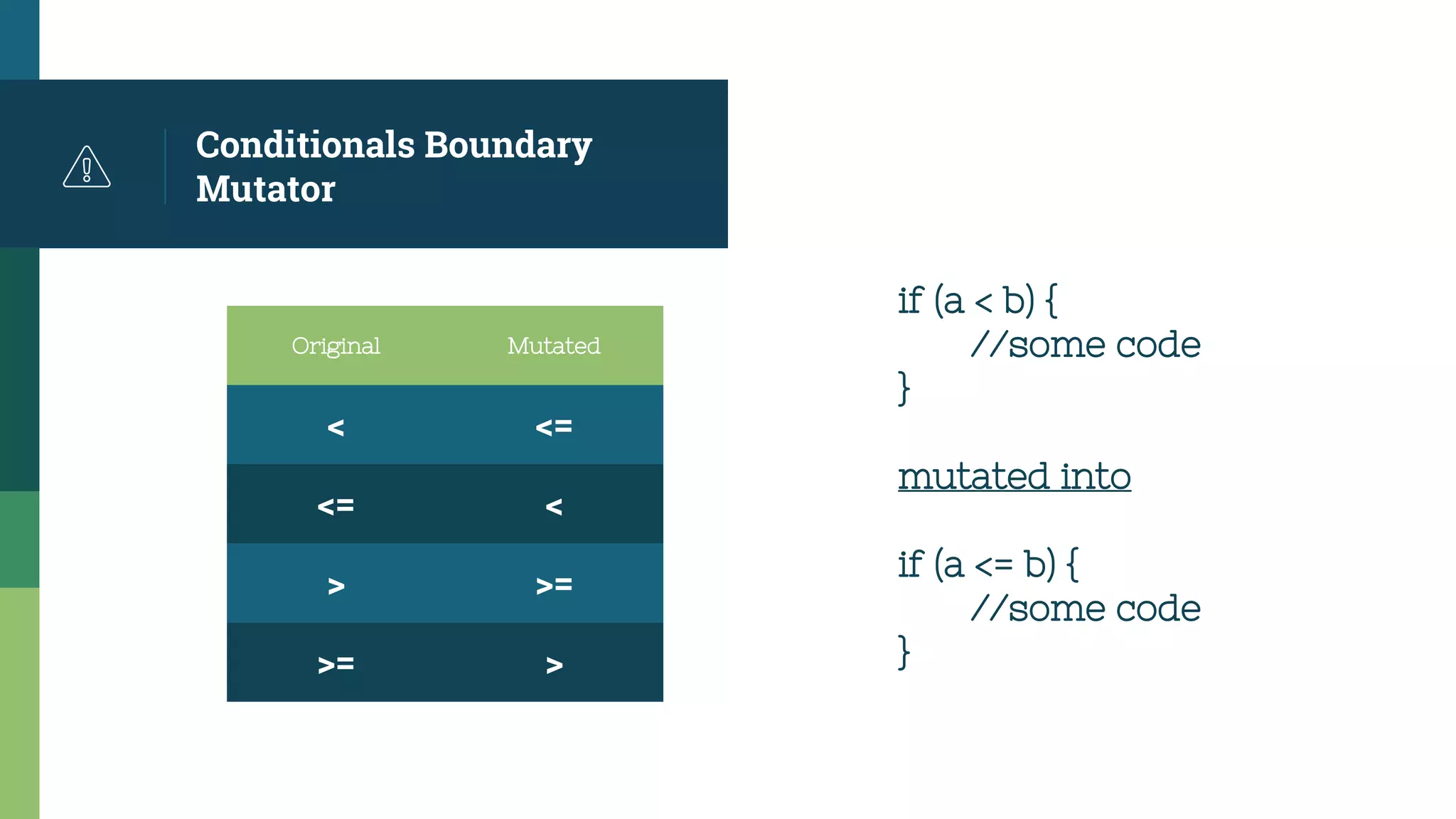 Conditionals Boundary Mutator

| Original | Mutated |
|---|---|
| < | <= |
| <= | < |
| > | >= |
| >= | > |

if (a < b) {
//some code
}

mutated into

if (a <= b) {
//some code
}